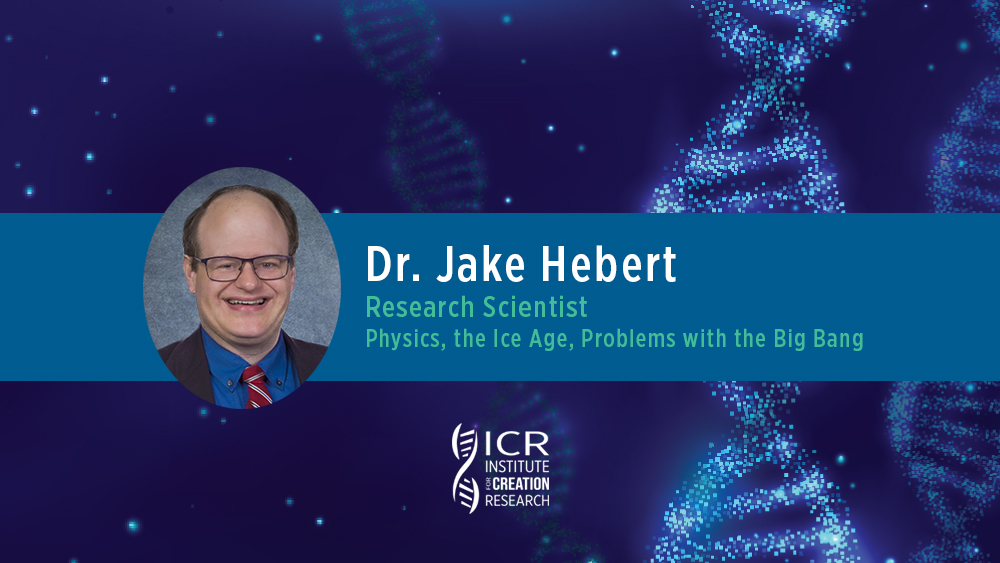 Dr. Jake Hebert
Research Scientist
Physics, the Ice Age, Problems with the Big Bang

ICR
INSTITUTE
FOR
CREATION
RESEARCH